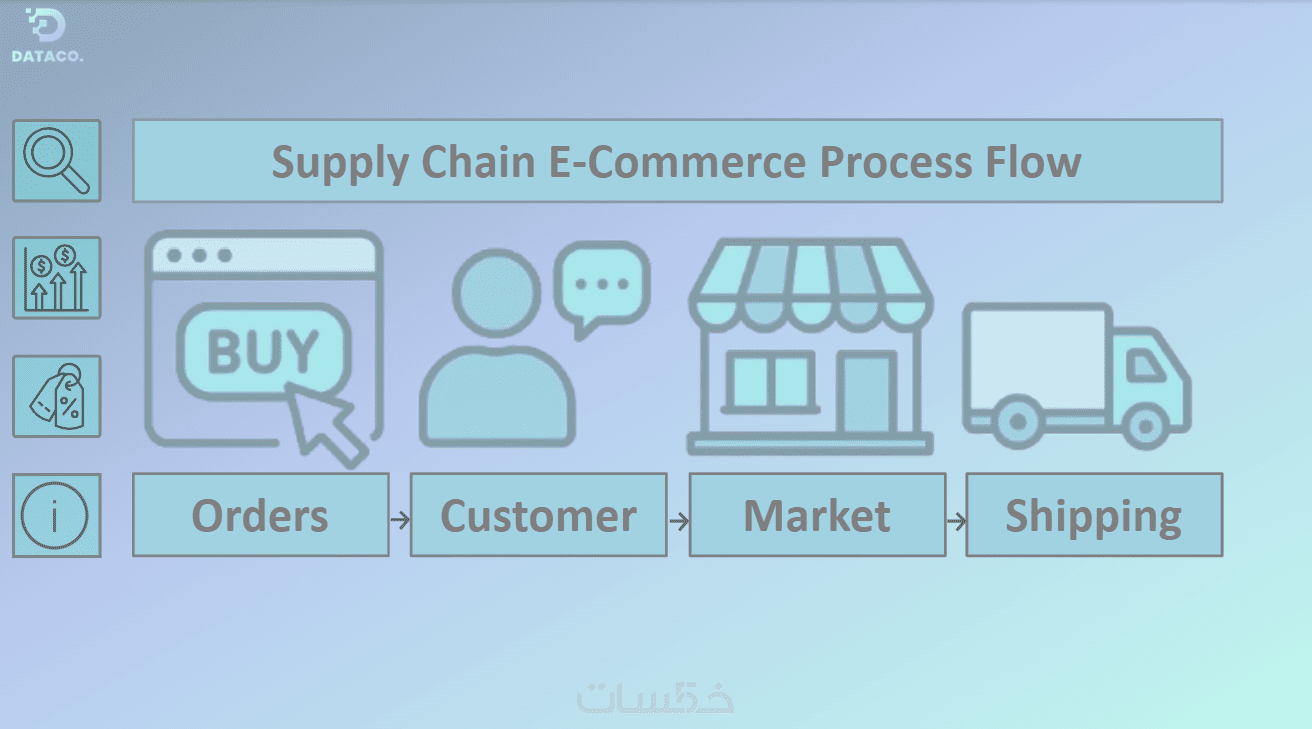 DATACO.

Supply Chain E-Commerce Process Flow

BUY

Orders → Customer → Market → Shipping

خمسات